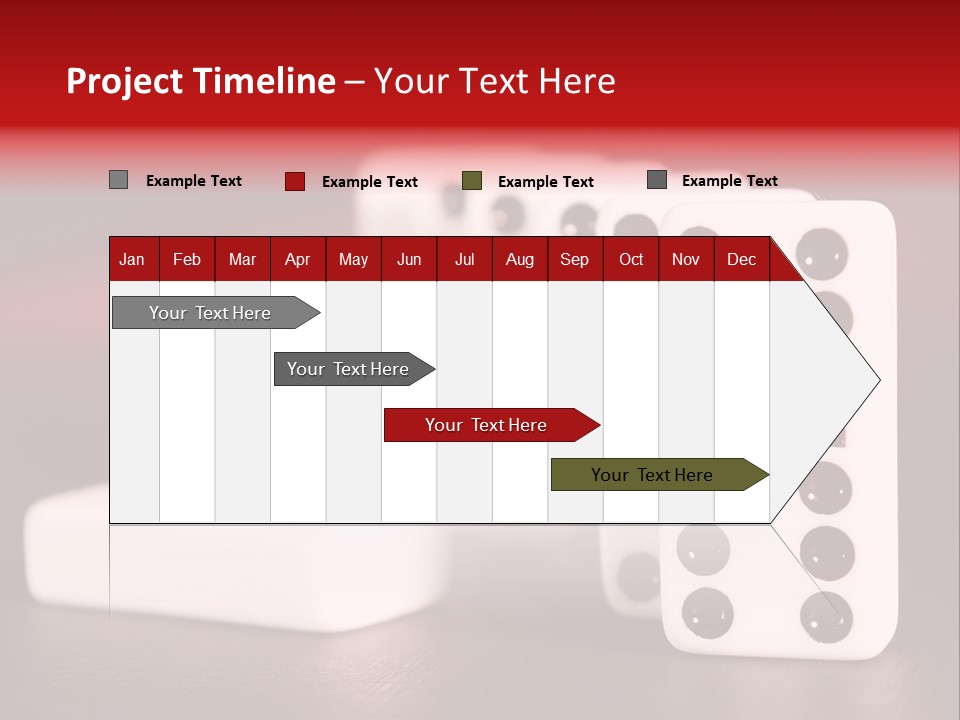 Project Timeline – Your Text Here

Example Text Example Text Example Text Example Text

| Jan | Feb | Mar | Apr | May | Jun | Jul | Aug | Sep | Oct | Nov | Dec |
|---|---|---|---|---|---|---|---|---|---|---|---|

Your Text Here

Your Text Here

Your Text Here

Your Text Here